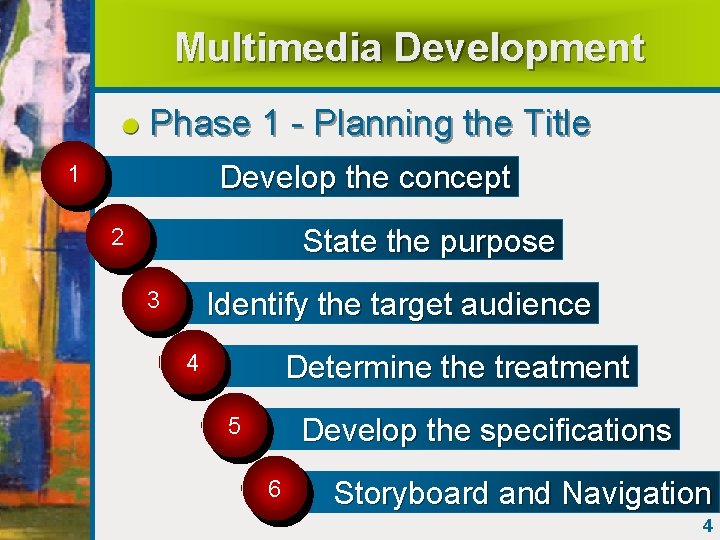 Multimedia Development

Phase 1 - Planning the Title

1 Develop the concept

2 State the purpose

3 Identify the target audience

4 Determine the treatment

5 Develop the specifications

6 Storyboard and Navigation

4